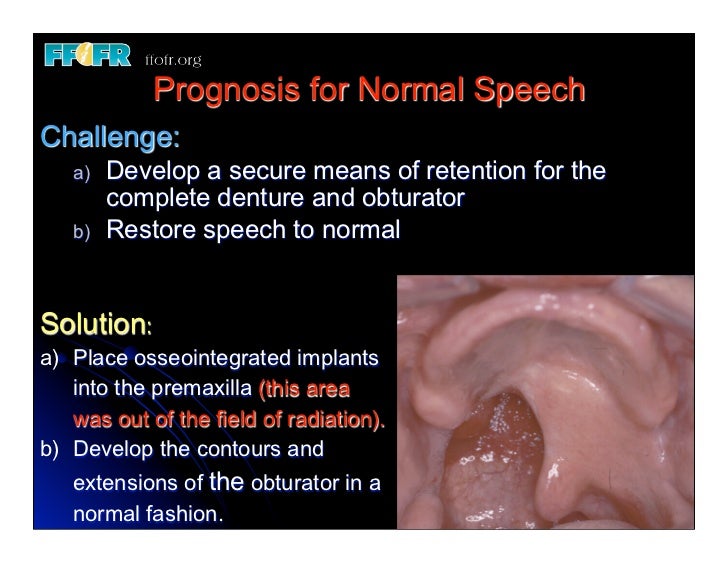 FFOFR ffofr.org

Prognosis for Normal Speech

Challenge:

a) Develop a secure means of retention for the complete denture and obturator

b) Restore speech to normal

Solution:

a) Place osseointegrated implants into the premaxilla (this area was out of the field of radiation).

b) Develop the contours and extensions of the obturator in a normal fashion.